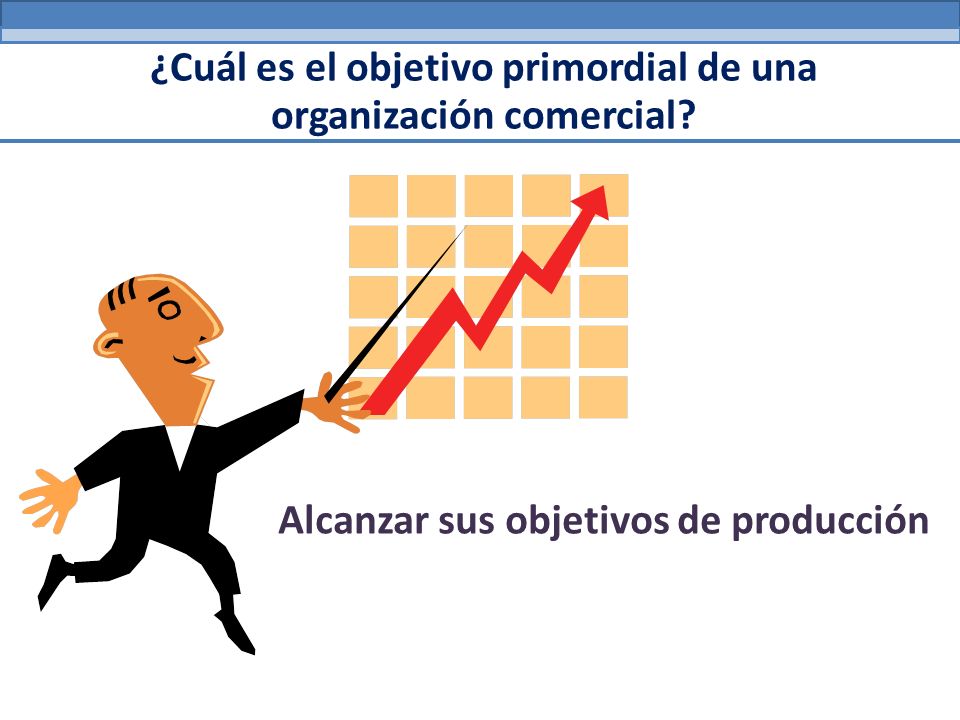 ¿Cuál es el objetivo primordial de una organización comercial?

Alcanzar sus objetivos de producción